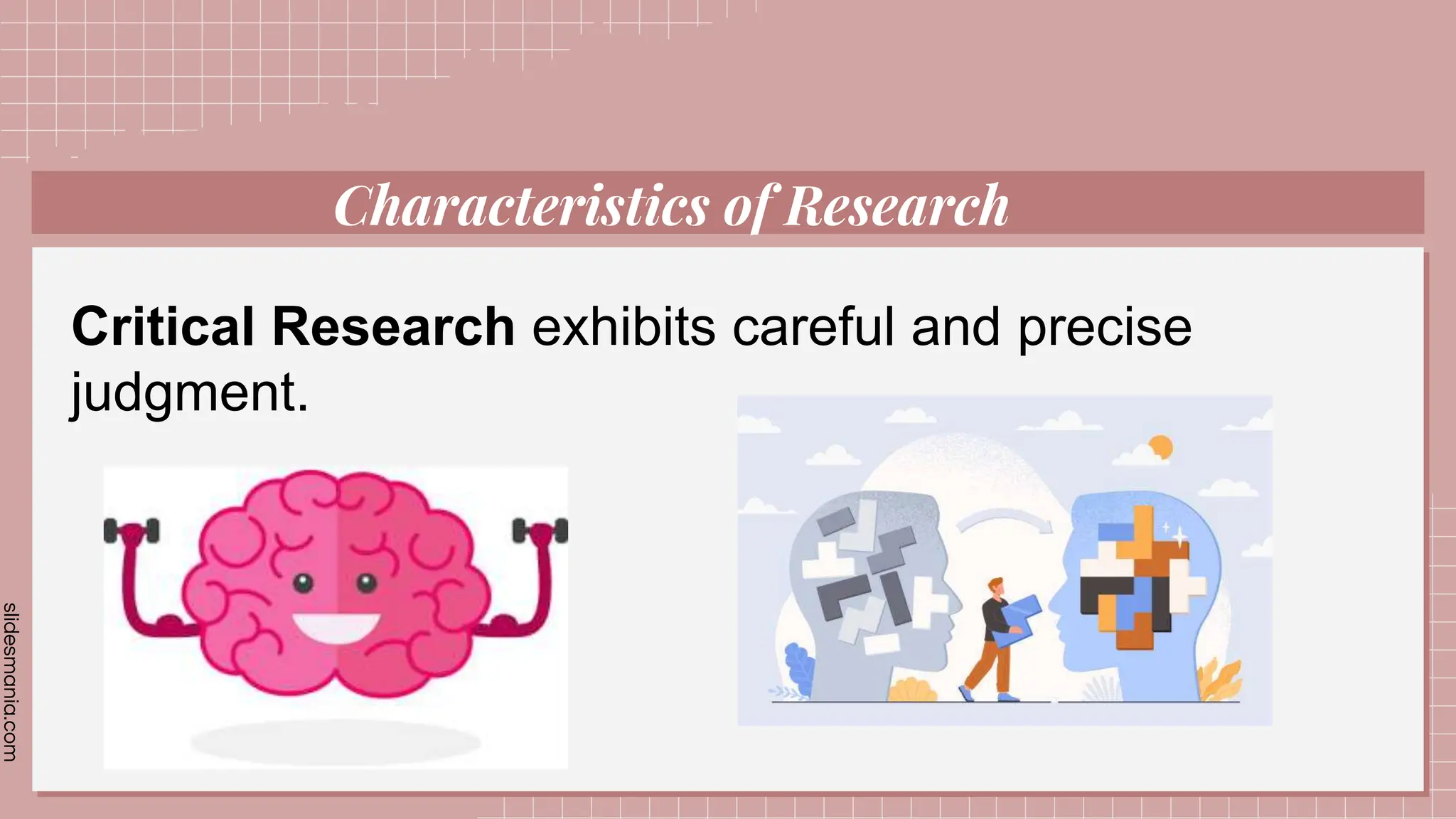 Characteristics of Research

Critical Research exhibits careful and precise judgment.

slidesmania.com